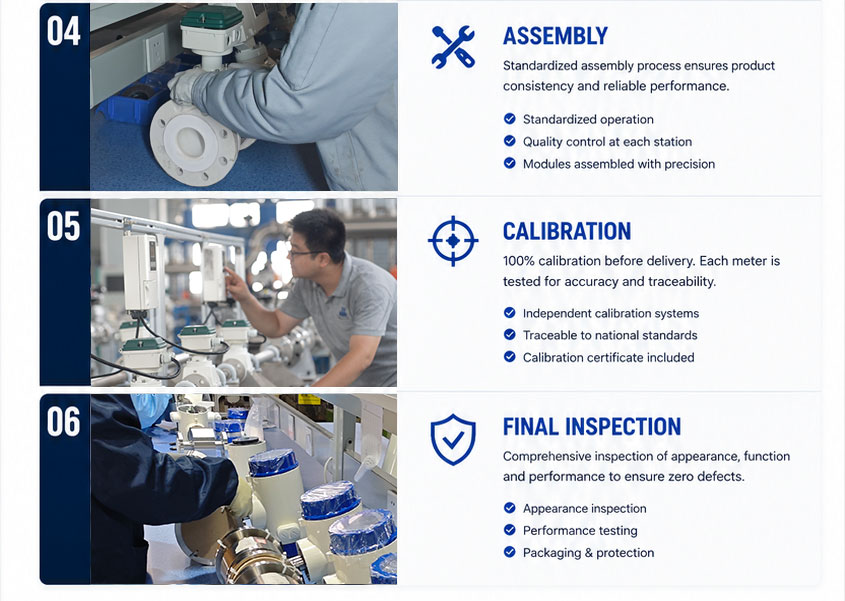 04

ASSEMBLY

Standardized assembly process ensures product consistency and reliable performance.

Standardized operation
Quality control at each station
Modules assembled with precision

05

CALIBRATION

100% calibration before delivery. Each meter is tested for accuracy and traceability.

Independent calibration systems
Traceable to national standards
Calibration certificate included

06

FINAL INSPECTION

Comprehensive inspection of appearance, function and performance to ensure zero defects.

Appearance inspection
Performance testing
Packaging & protection